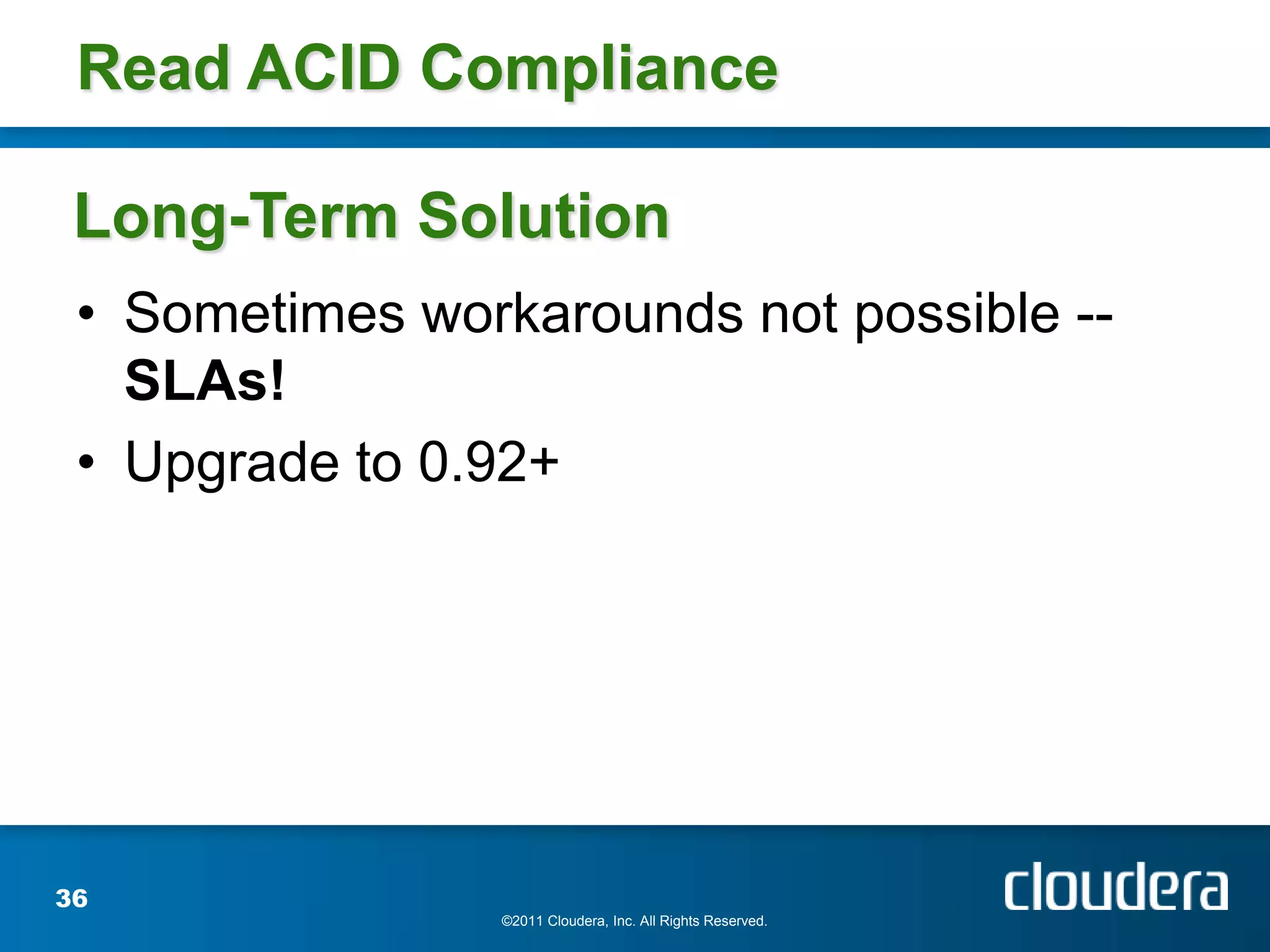 Read ACID Compliance

Long-Term Solution

• Sometimes workarounds not possible -- SLAs!

• Upgrade to 0.92+

36

©2011 Cloudera, Inc. All Rights Reserved.

cloudera